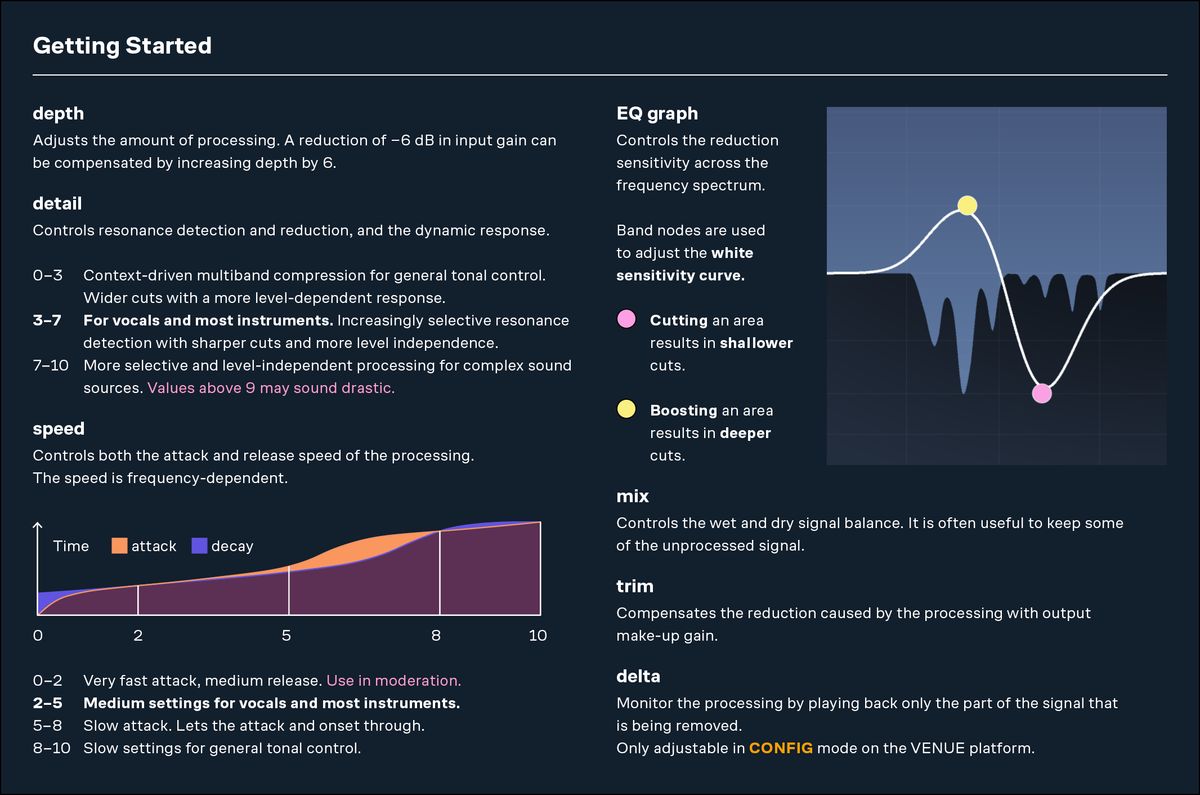 Getting Started

depth
Adjusts the amount of processing. A reduction of −6 dB in input gain can be compensated by increasing depth by 6.

detail
Controls resonance detection and reduction, and the dynamic response.

0–3 Context-driven multiband compression for general tonal control. Wider cuts with a more level-dependent response.
3–7 For vocals and most instruments. Increasingly selective resonance detection with sharper cuts and more level independence.
7–10 More selective and level-independent processing for complex sound sources. Values above 9 may sound drastic.

speed
Controls both the attack and release speed of the processing.
The speed is frequency-dependent.

Time attack decay

0 2 5 8 10

0–2 Very fast attack, medium release. Use in moderation.
2–5 Medium settings for vocals and most instruments.
5–8 Slow attack. Lets the attack and onset through.
8–10 Slow settings for general tonal control.

EQ graph
Controls the reduction sensitivity across the frequency spectrum.

Band nodes are used to adjust the white sensitivity curve.

Cutting an area results in shallower cuts.

Boosting an area results in deeper cuts.

mix
Controls the wet and dry signal balance. It is often useful to keep some of the unprocessed signal.

trim
Compensates the reduction caused by the processing with output make-up gain.

delta
Monitor the processing by playing back only the part of the signal that is being removed.
Only adjustable in CONFIG mode on the VENUE platform.